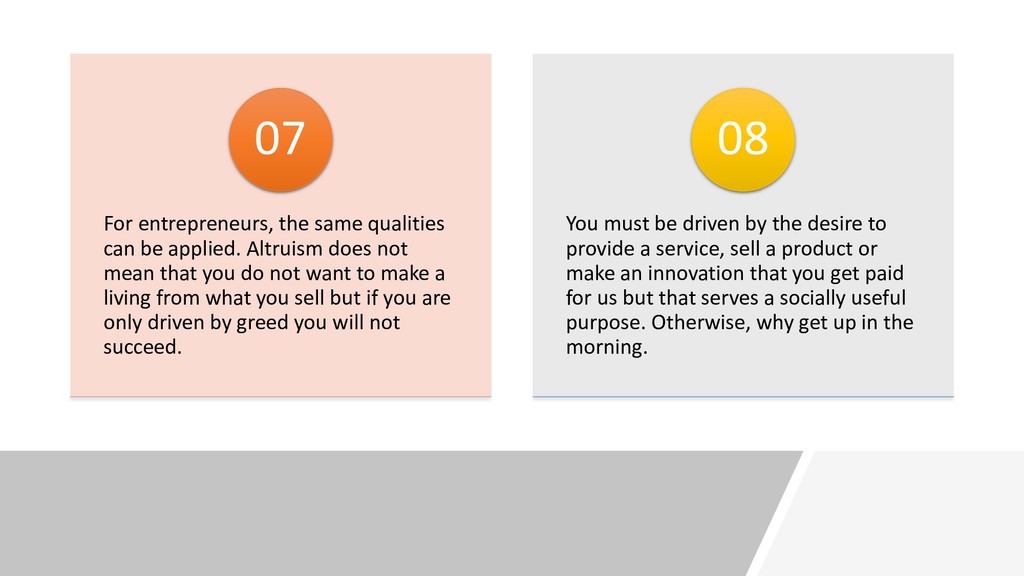 07

For entrepreneurs, the same qualities can be applied. Altruism does not mean that you do not want to make a living from what you sell but if you are only driven by greed you will not succeed.

08

You must be driven by the desire to provide a service, sell a product or make an innovation that you get paid for us but that serves a socially useful purpose. Otherwise, why get up in the morning.